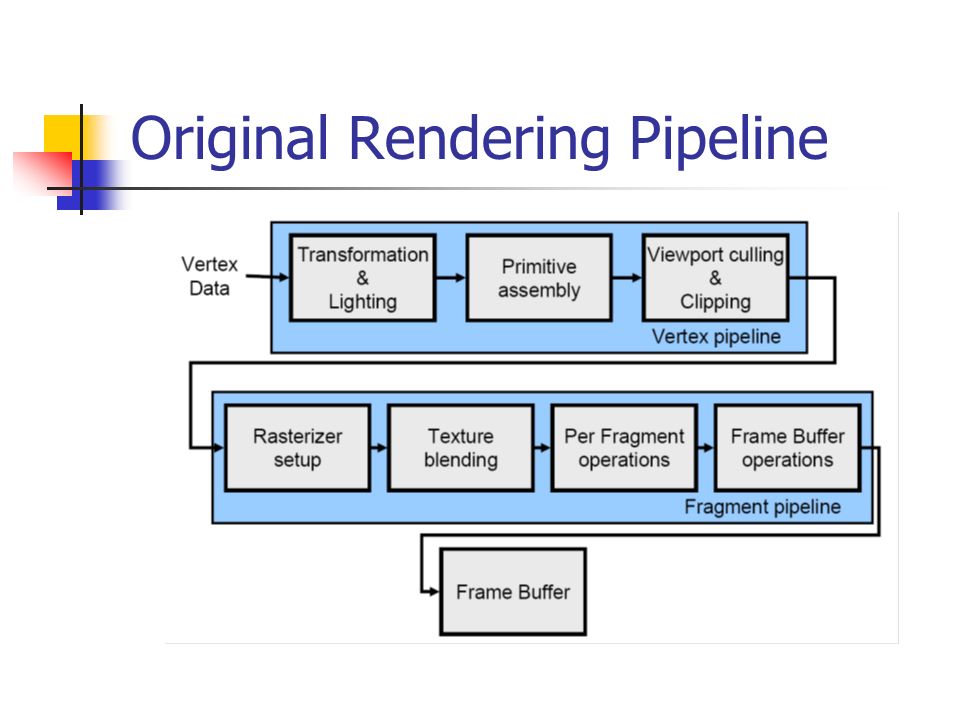 Original Rendering Pipeline

Vertex Data

Transformation & Lighting

Primitive assembly

Viewport culling & Clipping

Vertex pipeline

Rasterizer setup

Texture blending

Per Fragment operations

Frame Buffer operations

Fragment pipeline

Frame Buffer